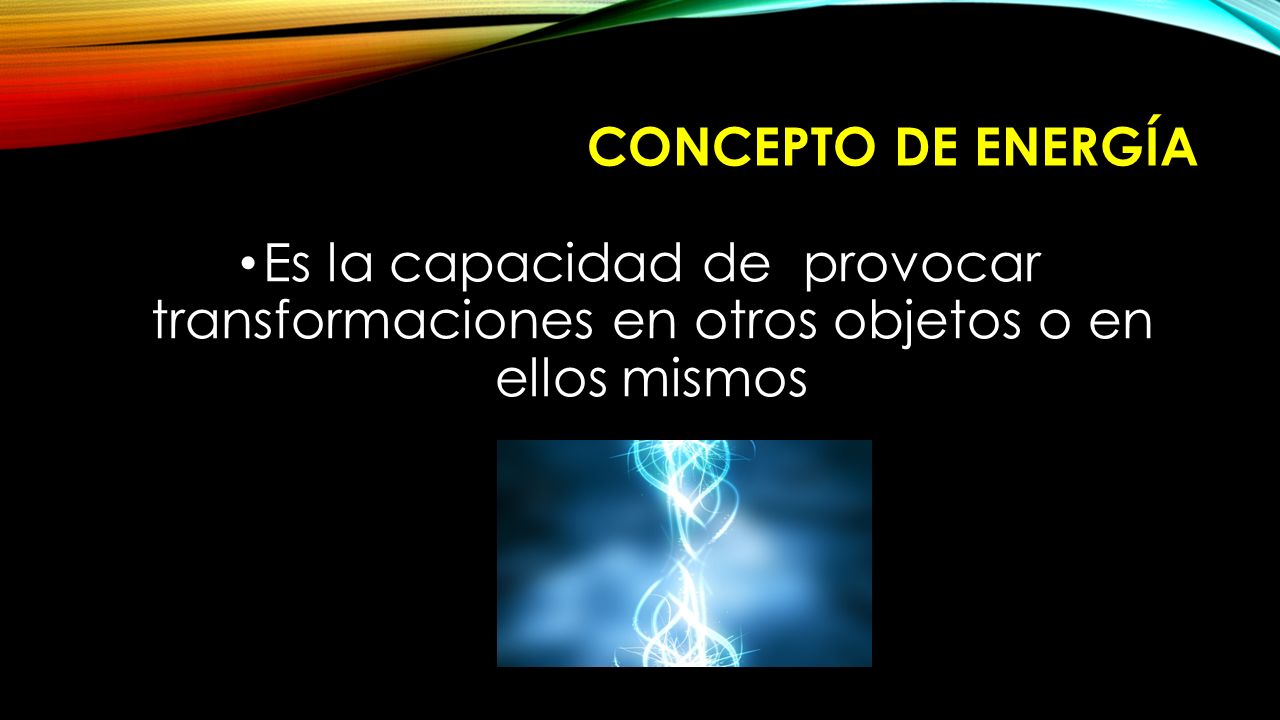 CONCEPTO DE ENERGÍA

• Es la capacidad de provocar transformaciones en otros objetos o en ellos mismos